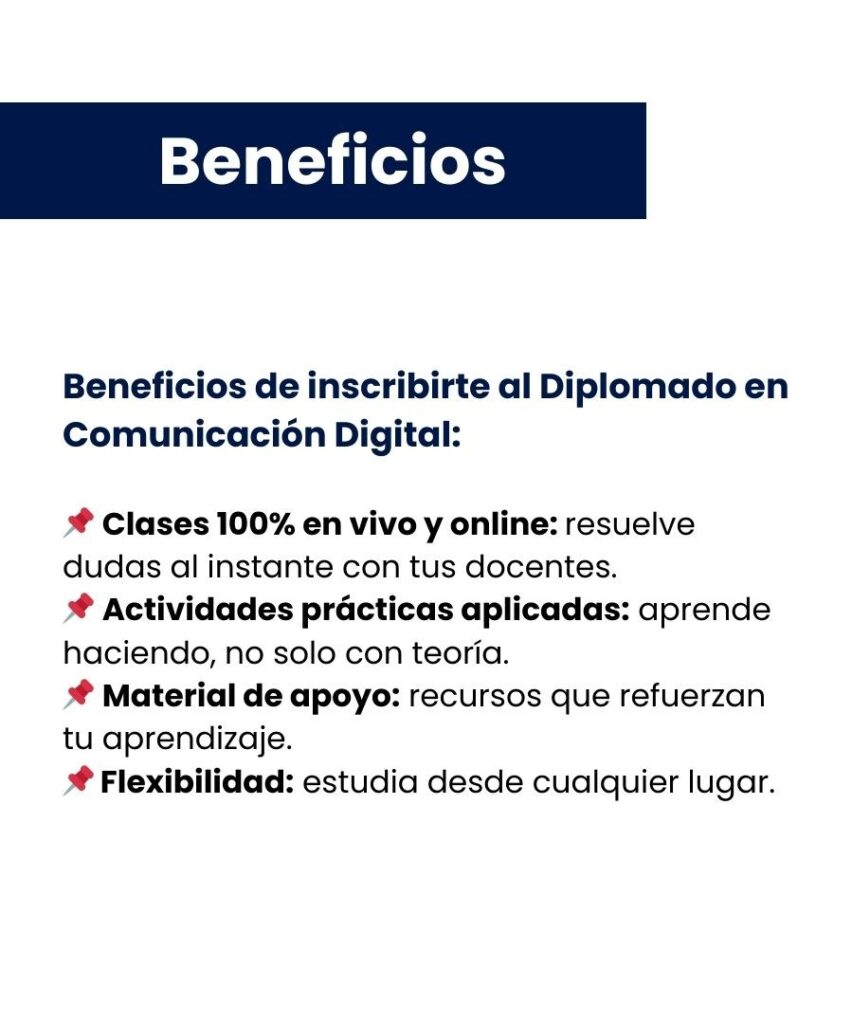 Beneficios

Beneficios de inscribirte al Diplomado en Comunicación Digital:

📌 Clases 100% en vivo y online: resuelve dudas al instante con tus docentes.
📌 Actividades prácticas aplicadas: aprende haciendo, no solo con teoría.
📌 Material de apoyo: recursos que refuerzan tu aprendizaje.
📌 Flexibilidad: estudia desde cualquier lugar.